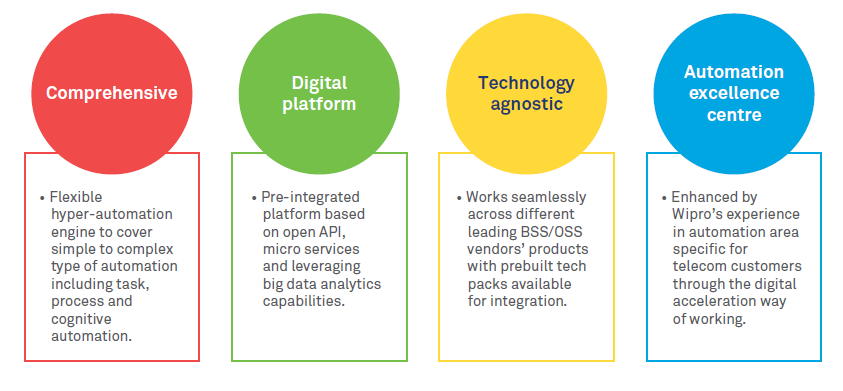 Comprehensive

• Flexible hyper-automation engine to cover simple to complex type of automation including task, process and cognitive automation.

Digital platform

• Pre-integrated platform based on open API, micro services and leveraging big data analytics capabilities.

Technology agnostic

• Works seamlessly across different leading BSS/OSS vendors' products with prebuilt tech packs available for integration.

Automation excellence centre

• Enhanced by Wipro's experience in automation area specific for telecom customers through the digital acceleration way of working.